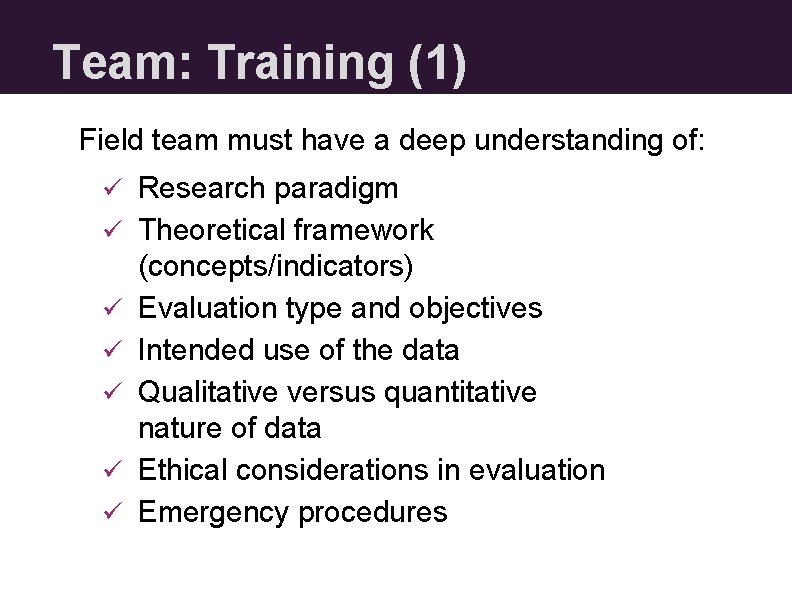 Team: Training (1)

Field team must have a deep understanding of:

✓ Research paradigm
✓ Theoretical framework (concepts/indicators)
✓ Evaluation type and objectives
✓ Intended use of the data
✓ Qualitative versus quantitative nature of data
✓ Ethical considerations in evaluation
✓ Emergency procedures